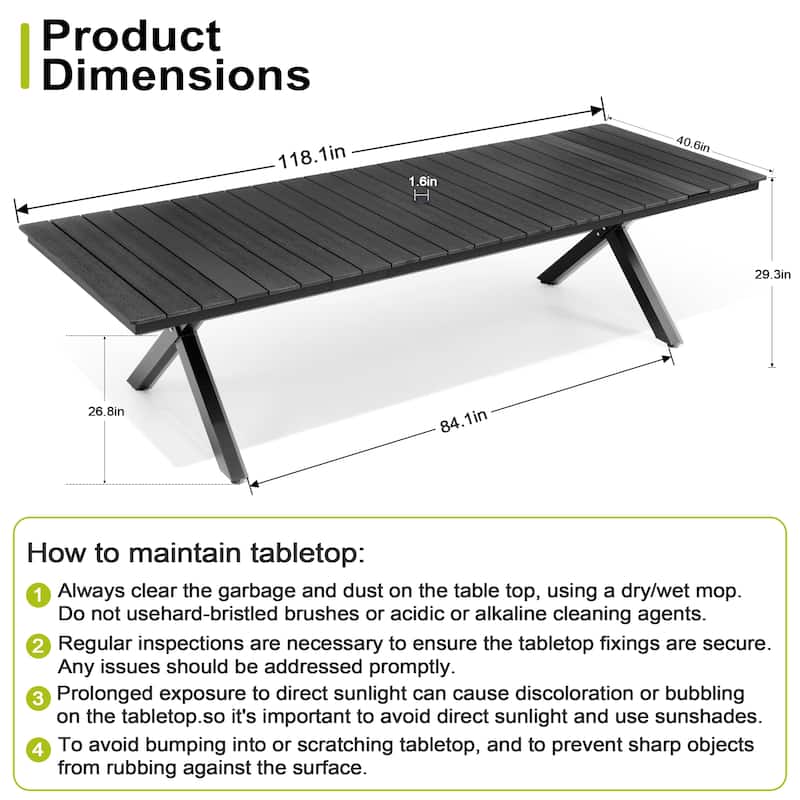 Product Dimensions

118.1in

40.6in

1.6in

29.3in

26.8in

84.1in

How to maintain tabletop:

1 Always clear the garbage and dust on the table top, using a dry/wet mop. Do not usehard-bristled brushes or acidic or alkaline cleaning agents.

2 Regular inspections are necessary to ensure the tabletop fixings are secure. Any issues should be addressed promptly.

3 Prolonged exposure to direct sunlight can cause discoloration or bubbling on the tabletop.so it's important to avoid direct sunlight and use sunshades.

4 To avoid bumping into or scratching tabletop, and to prevent sharp objects from rubbing against the surface.